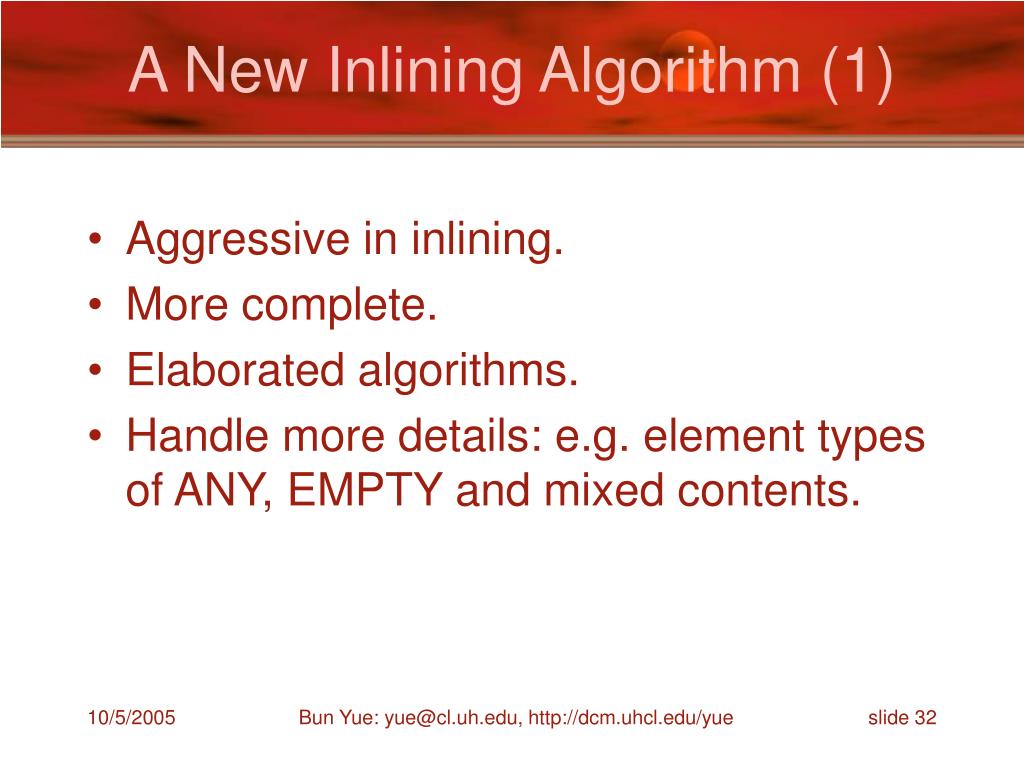 A New Inlining Algorithm (1)

• Aggressive in inlining.
• More complete.
• Elaborated algorithms.
• Handle more details: e.g. element types of ANY, EMPTY and mixed contents.

10/5/2005

Bun Yue: yue@cl.uh.edu, http://dcm.uhcl.edu/yue

slide 32